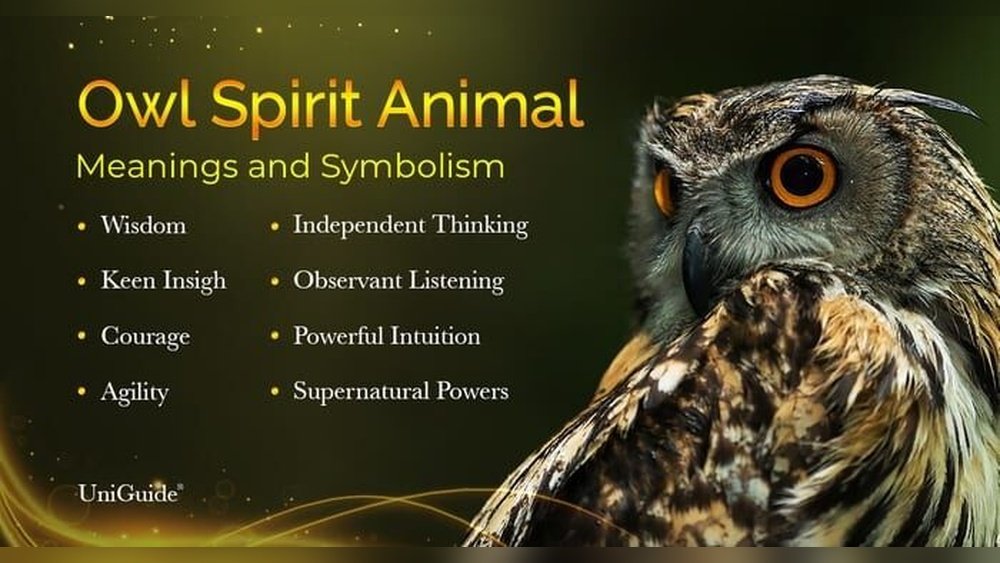 Owl Spirit Animal

Meanings and Symbolism

• Wisdom
• Keen Insigh
• Courage
• Agility

• Independent Thinking
• Observant Listening
• Powerful Intuition
• Supernatural Powers

UniGuide®